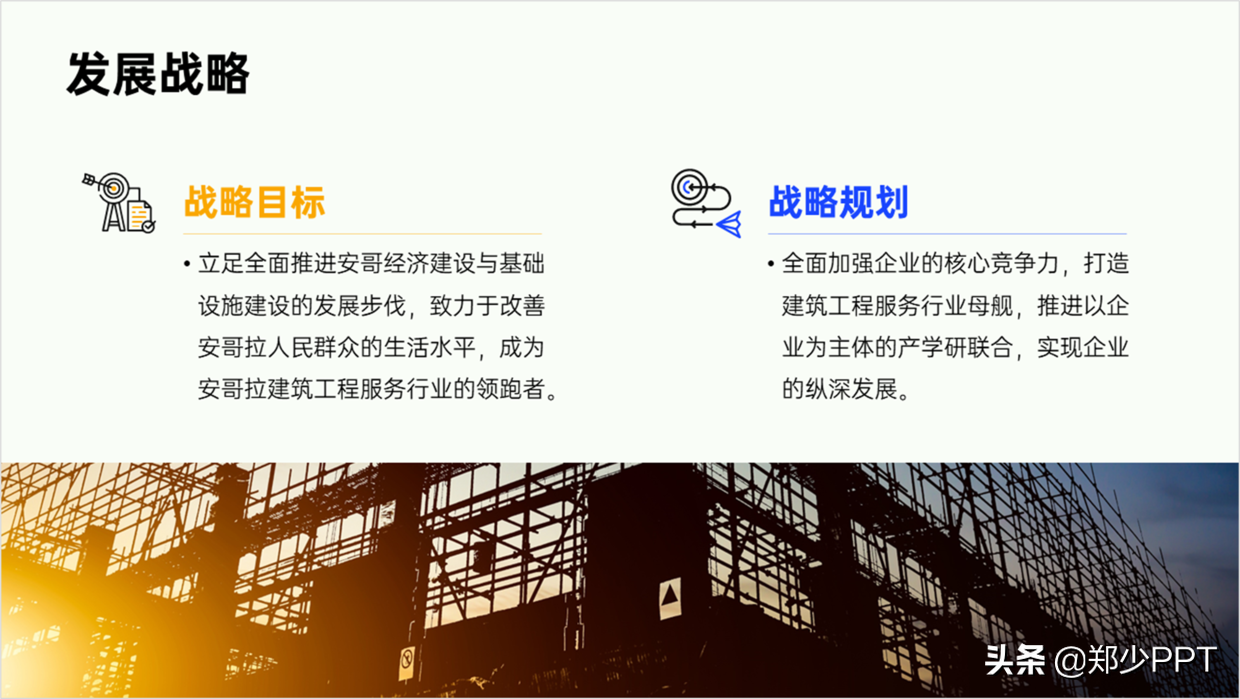 发展战略

战略目标

• 立足全面推进安哥经济建设与基础设施建设的发展步伐，致力于改善安哥拉人民群众的生活水平，成为安哥拉建筑工程服务行业的领跑者。

战略规划

• 全面加强企业的核心竞争力，打造建筑工程服务行业母舰，推进以企业为主体的产学研联合，实现企业的纵深发展。

头条 @郑少PPT